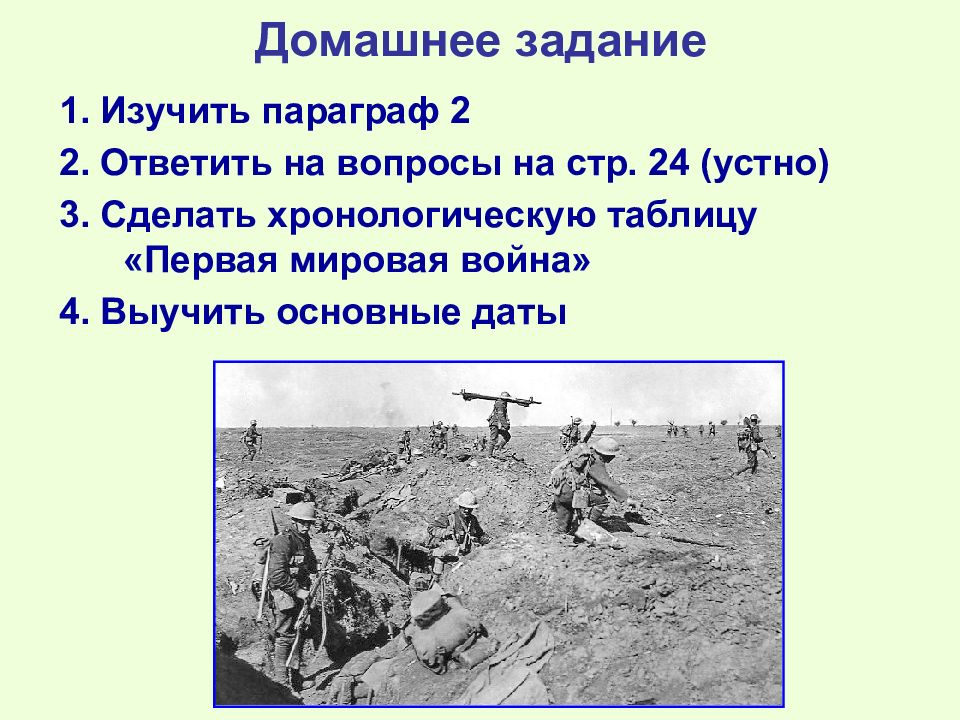 Домашнее задание

1. Изучить параграф 2

2. Ответить на вопросы на стр. 24 (устно)

3. Сделать хронологическую таблицу «Первая мировая война»

4. Выучить основные даты